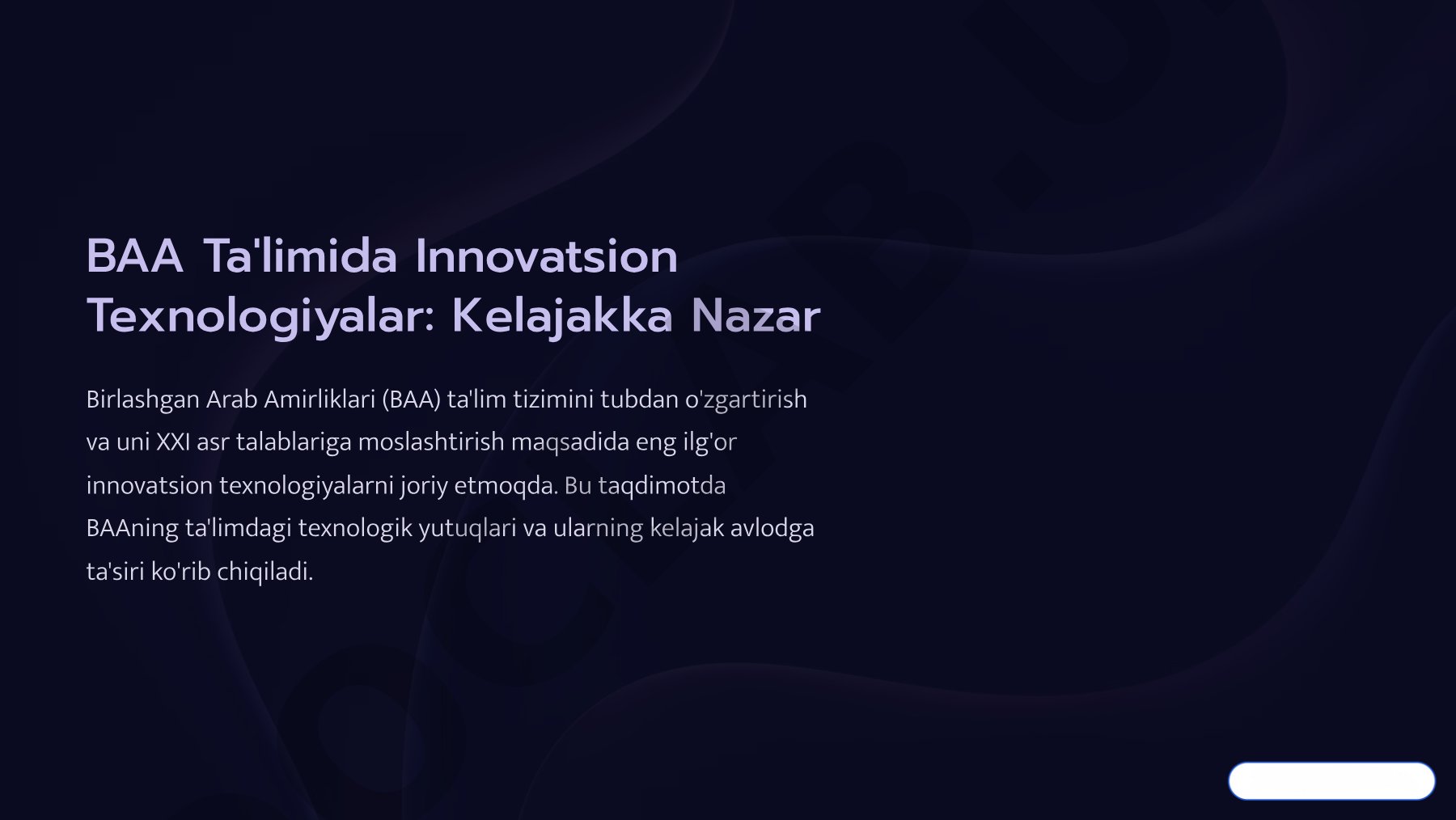 BAA Ta'limida Innovatsion Texnologiyalar: Kelajakka Nazar

Birlashgan Arab Amirliklari (BAA) ta'lim tizimini tubdan o'zgartirish va uni XXI asr talablariga moslashtirish maqsadida eng ilg'or innovatsion texnologiyalarni joriy etmoqda. Bu taqdimotda BAAning ta'limdagi texnologik yutuqlari va ularning kelajak avlodga ta'siri ko'rib chiqiladi.